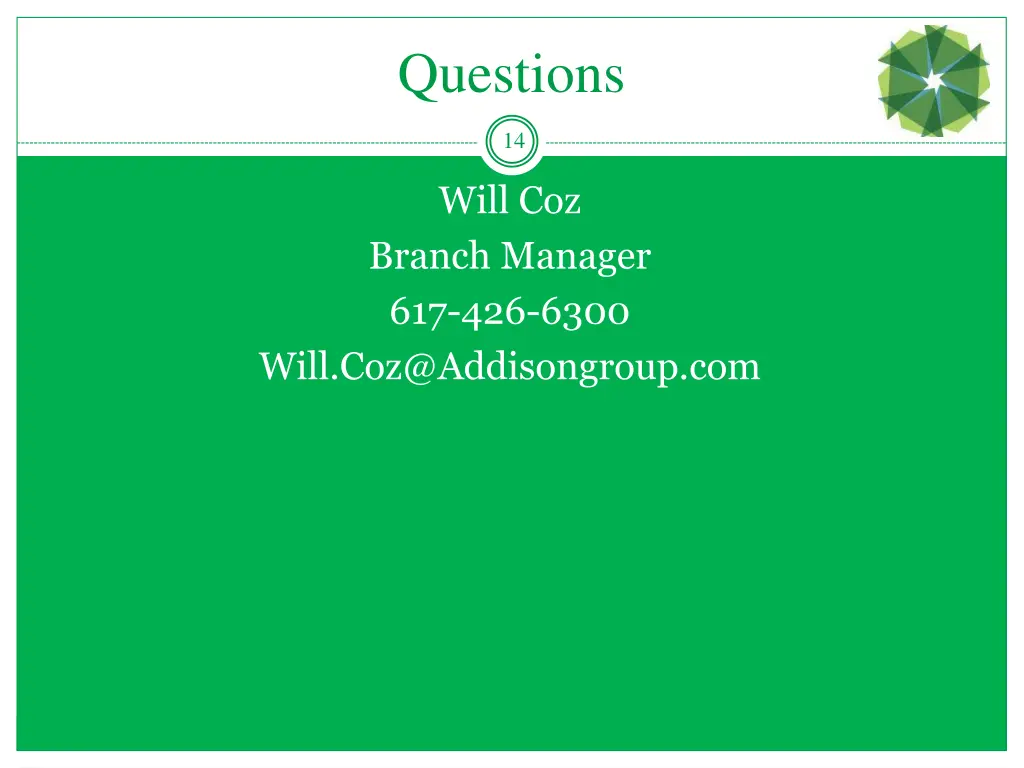 Questions

14

Will Coz

Branch Manager

617-426-6300

Will.Coz@Addisongroup.com